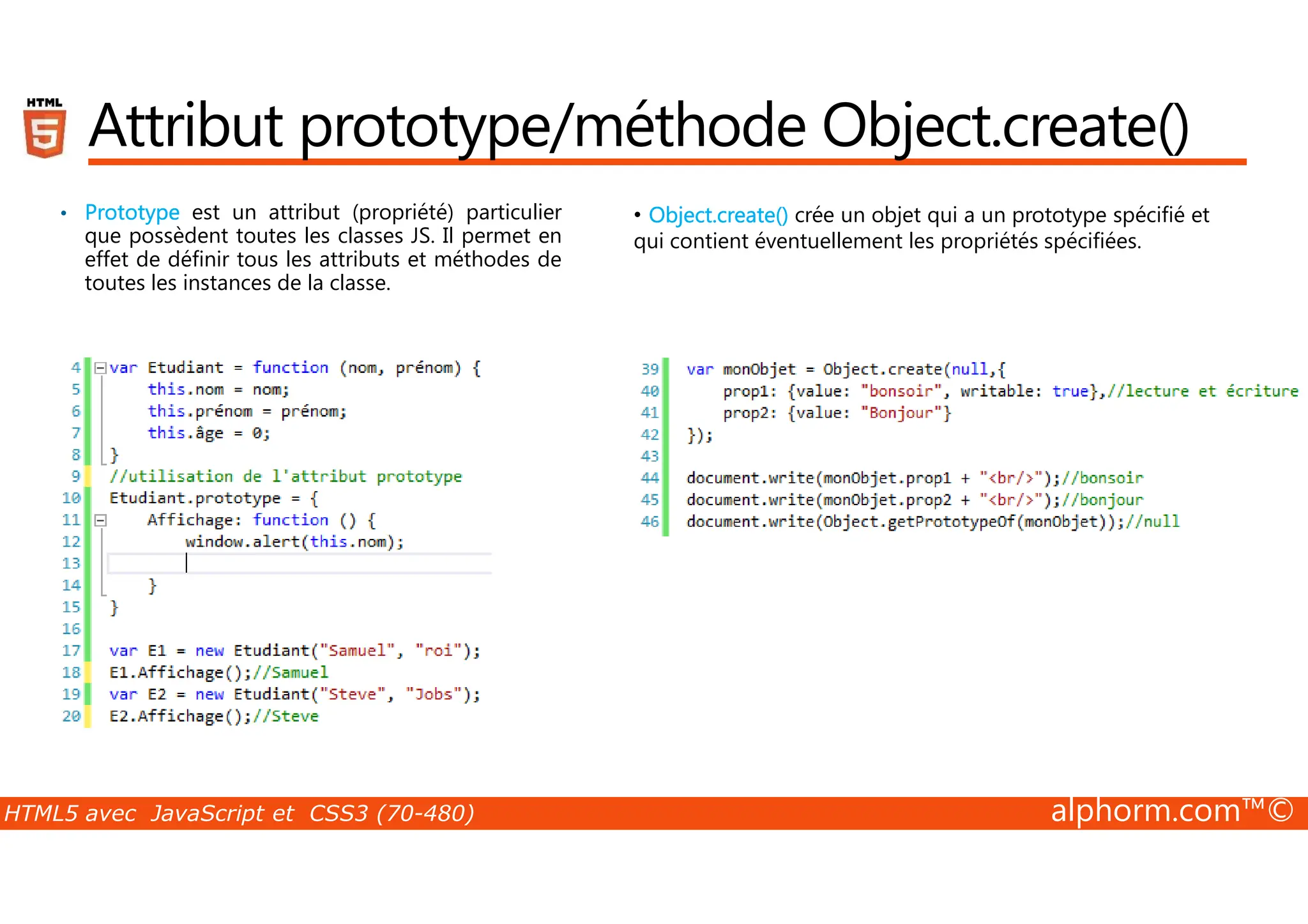 HTML 5

Attribut prototype/méthode Object.create()

• Prototype est un attribut (propriété) particulier que possèdent toutes les classes JS. Il permet en effet de définir tous les attributs et méthodes de toutes les instances de la classe.

4 var Etudiant = function (nom, prénom) {
5     this.nom = nom;
6     this.prénom = prénom;
7     this.âge = 0;
8 }
9 //utilisation de l'attribut prototype
10 Etudiant.prototype = {
11     Affichage: function () {
12         window.alert(this.nom);
13
14     }
15 }
16
17 var E1 = new Etudiant("Samuel", "roi");
18 E1.Affichage();//Samuel
19 var E2 = new Etudiant("Steve", "Jobs");
20 E2.Affichage();//Steve

• Object.create() crée un objet qui a un prototype spécifié et qui contient éventuellement les propriétés spécifiées.

39 var monObjet = Object.create(null,{
40     prop1: {value: "bonsoir", writable: true},//lecture et écriture
41     prop2: {value: "Bonjour"}
42 });
43
44 document.write(monObjet.prop1 + "<br/>");//bonsoir
45 document.write(monObjet.prop2 + "<br/>");//bonjour
46 document.write(Object.getPrototypeOf(monObjet));//null

HTML5 avec JavaScript et CSS3 (70-480)
alphorm.com™©